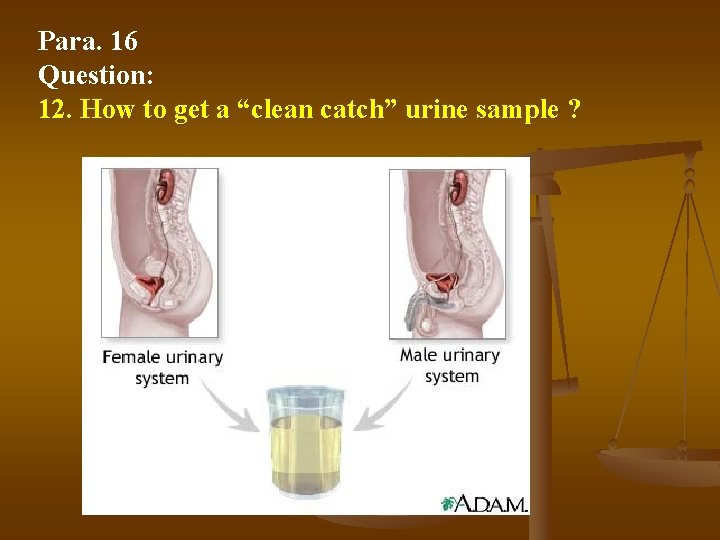 Para. 16
Question:
12. How to get a “clean catch” urine sample ?

Female urinary system

Male urinary system

A.D.A.M.